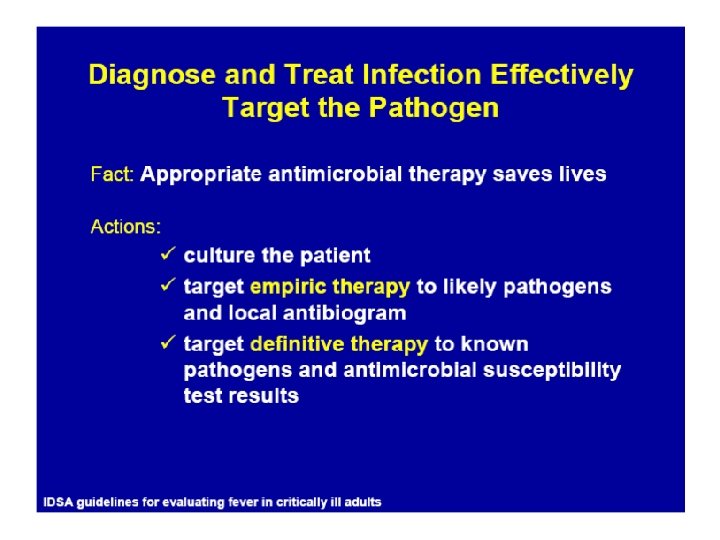 Diagnose and Treat Infection Effectively
Target the Pathogen

Fact: Appropriate antimicrobial therapy saves lives

Actions:

✓ culture the patient

✓ target empiric therapy to likely pathogens and local antibiogram

✓ target definitive therapy to known pathogens and antimicrobial susceptibility test results

IDSA guidelines for evaluating fever in critically ill adults